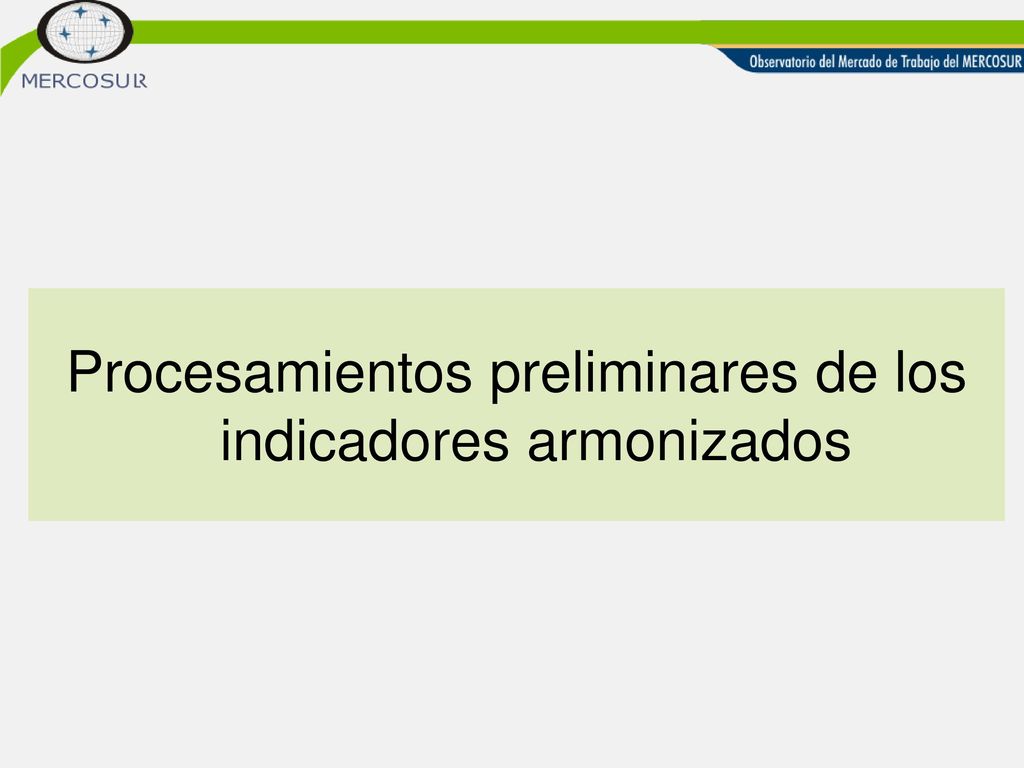 MERCOSUR

Observatorio del Mercado de Trabajo del MERCOSUR

Procesamientos preliminares de los indicadores armonizados